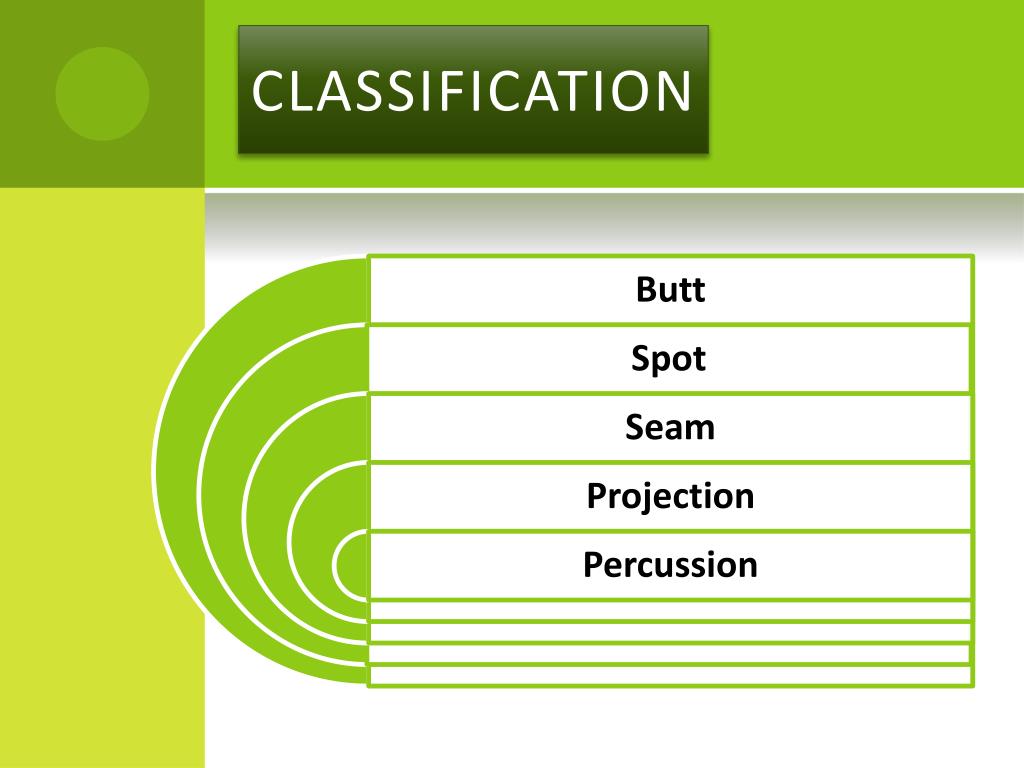 CLASSIFICATION

Butt

Spot

Seam

Projection

Percussion